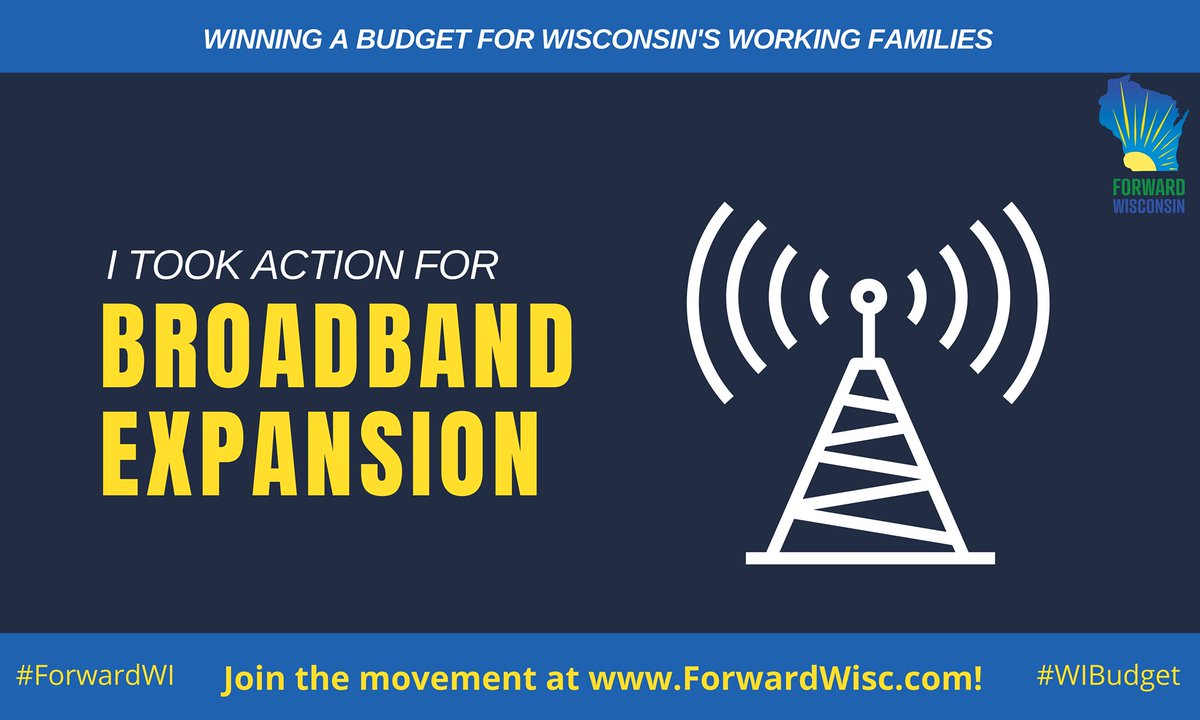 WINNING A BUDGET FOR WISCONSIN'S WORKING FAMILIES

FORWARD WISCONSIN

I TOOK ACTION FOR
BROADBAND EXPANSION

#ForwardWI Join the movement at www.ForwardWisc.com! #WIBudget